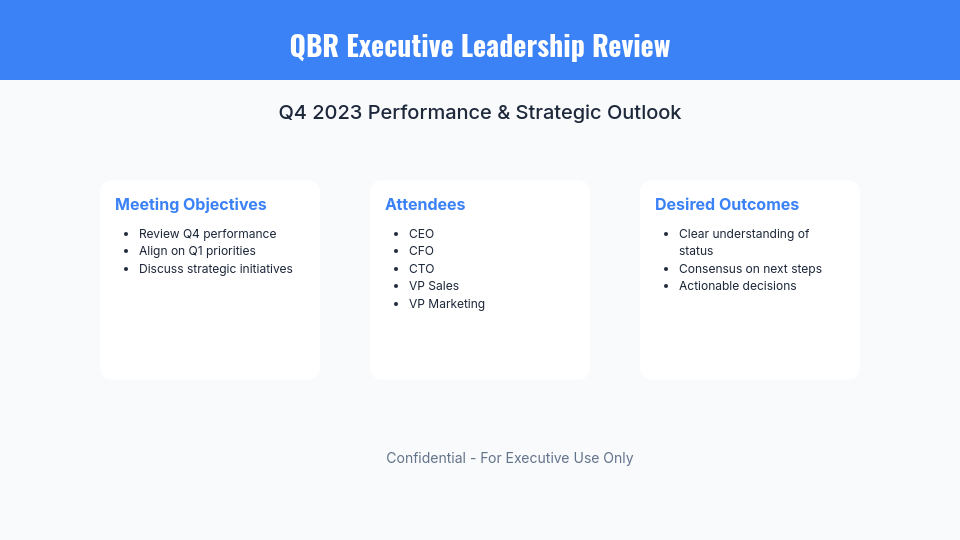 QBR Executive Leadership Review

Q4 2023 Performance & Strategic Outlook

Meeting Objectives

- Review Q4 performance
- Align on Q1 priorities
- Discuss strategic initiatives

Attendees

- CEO
- CFO
- CTO
- VP Sales
- VP Marketing

Desired Outcomes

- Clear understanding of status
- Consensus on next steps
- Actionable decisions

Confidential - For Executive Use Only